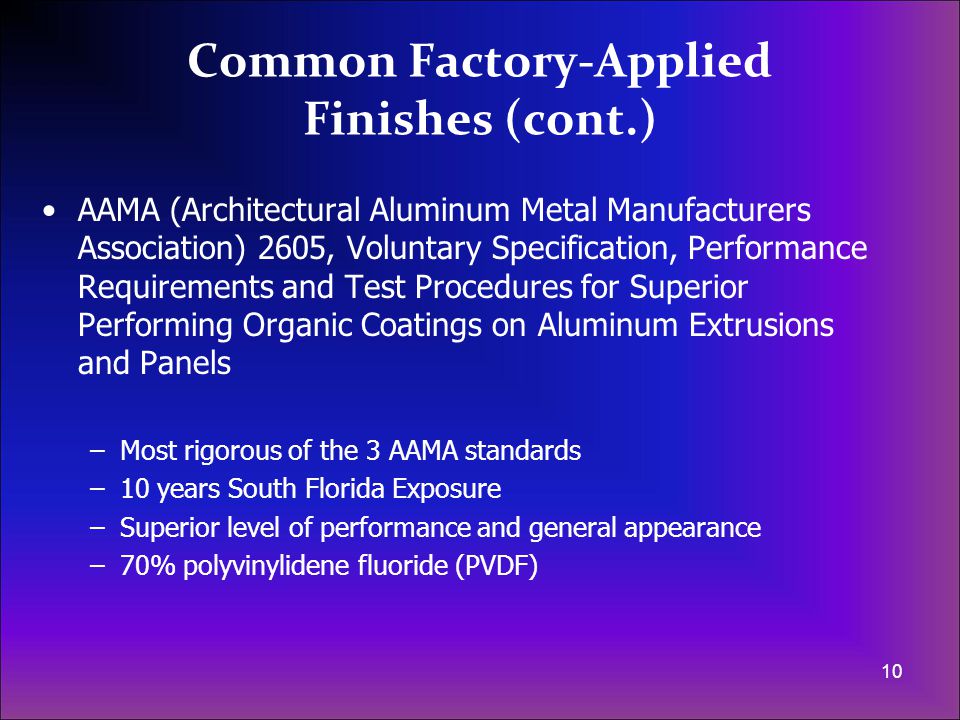 Common Factory-Applied Finishes (cont.)

• AAMA (Architectural Aluminum Metal Manufacturers Association) 2605, Voluntary Specification, Performance Requirements and Test Procedures for Superior Performing Organic Coatings on Aluminum Extrusions and Panels

– Most rigorous of the 3 AAMA standards
– 10 years South Florida Exposure
– Superior level of performance and general appearance
– 70% polyvinylidene fluoride (PVDF)

10